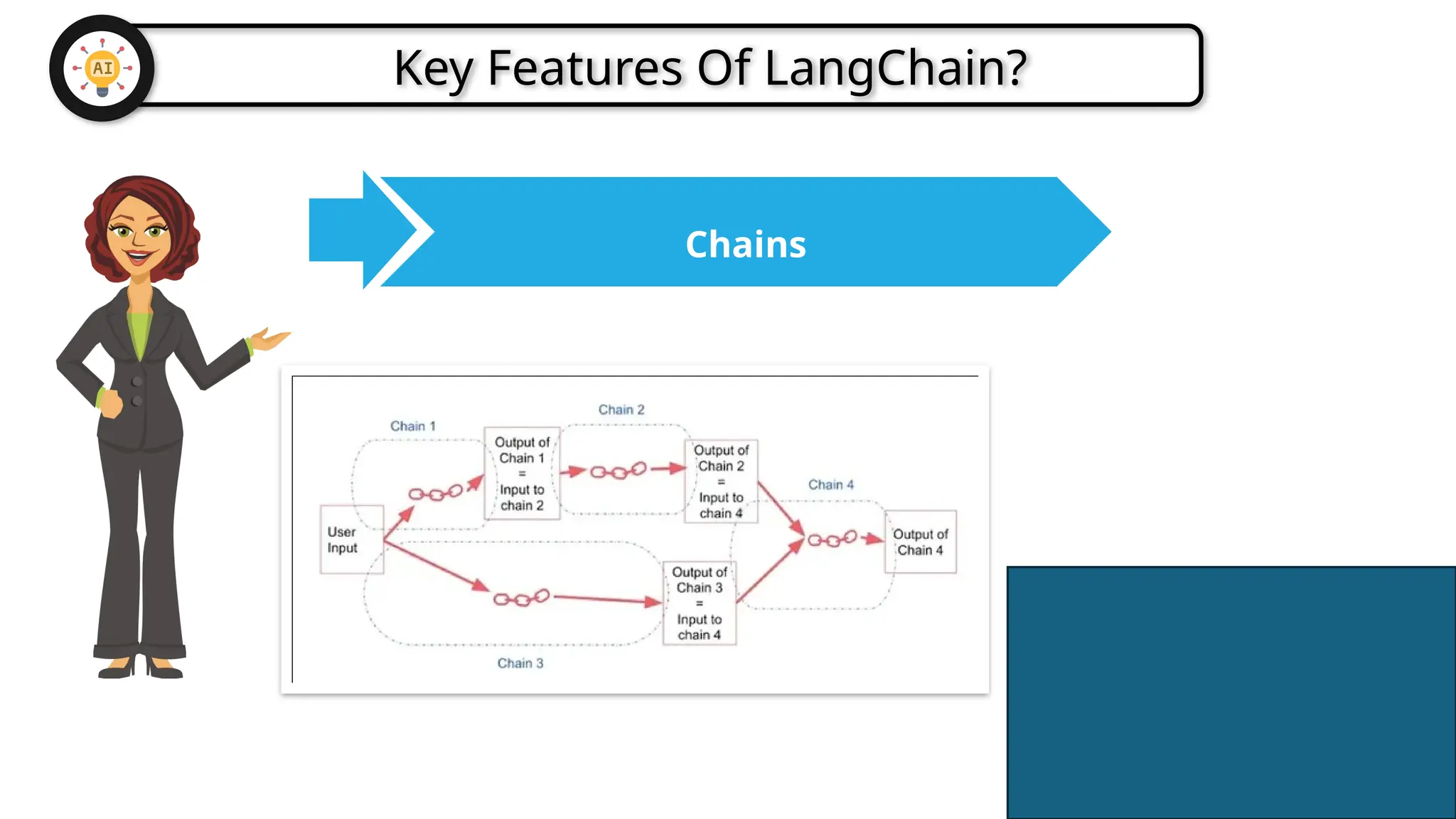 AI

Key Features Of LangChain?

Chains

Chain 1

Chain 2

Chain 4

Chain 3

User Input

Output of Chain 1 = Input to chain 2

Output of Chain 2 = Input to chain 4

Output of Chain 3 = Input to chain 4

Output of Chain 4